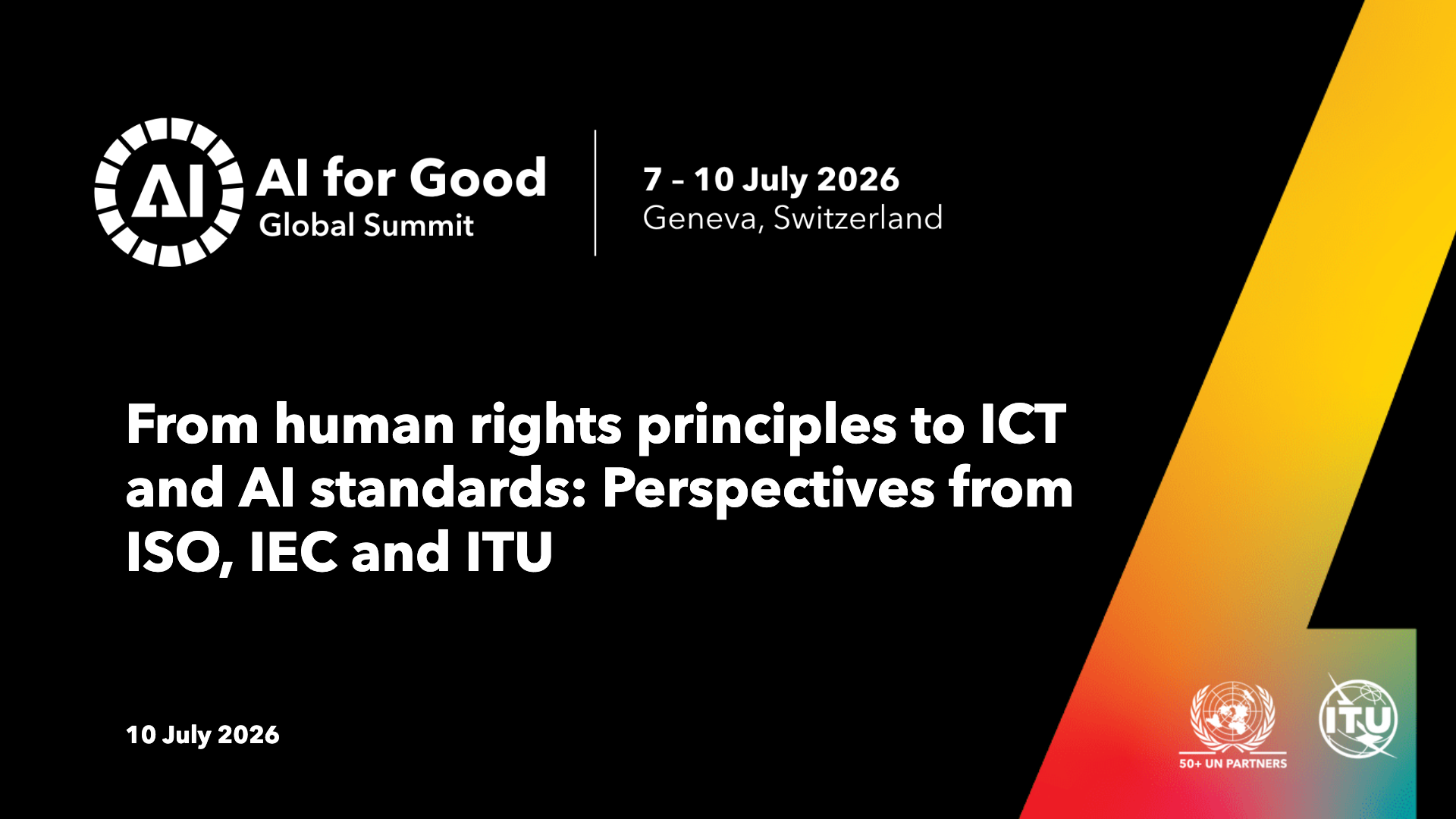 AI

AI for Good
Global Summit

7 - 10 July 2026
Geneva, Switzerland

From human rights principles to ICT and AI standards: Perspectives from ISO, IEC and ITU

10 July 2026

50+ UN PARTNERS

ITU